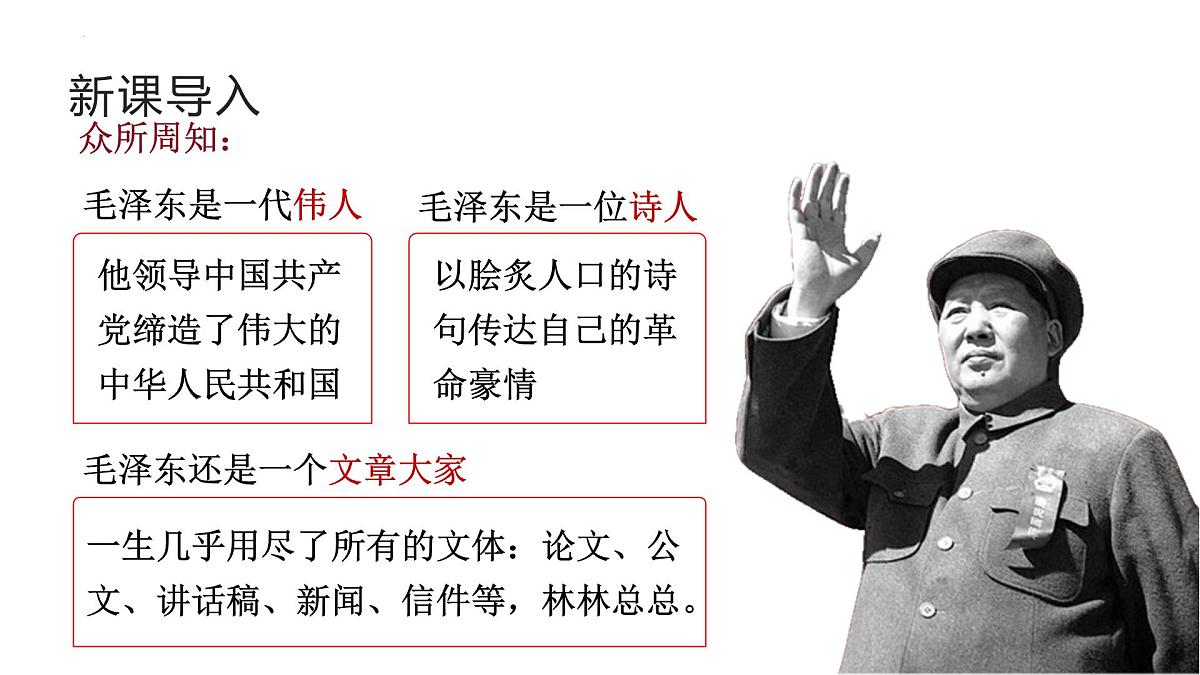 新课导入

众所周知：

毛泽东是一代伟人

他领导中国共产党缔造了伟大的中华人民共和国

毛泽东是一位诗人

以脍炙人口的诗句传达自己的革命豪情

毛泽东还是一个文章大家

一生几乎用尽了所有的文体：论文、公文、讲话稿、新闻、信件等，林林总总。